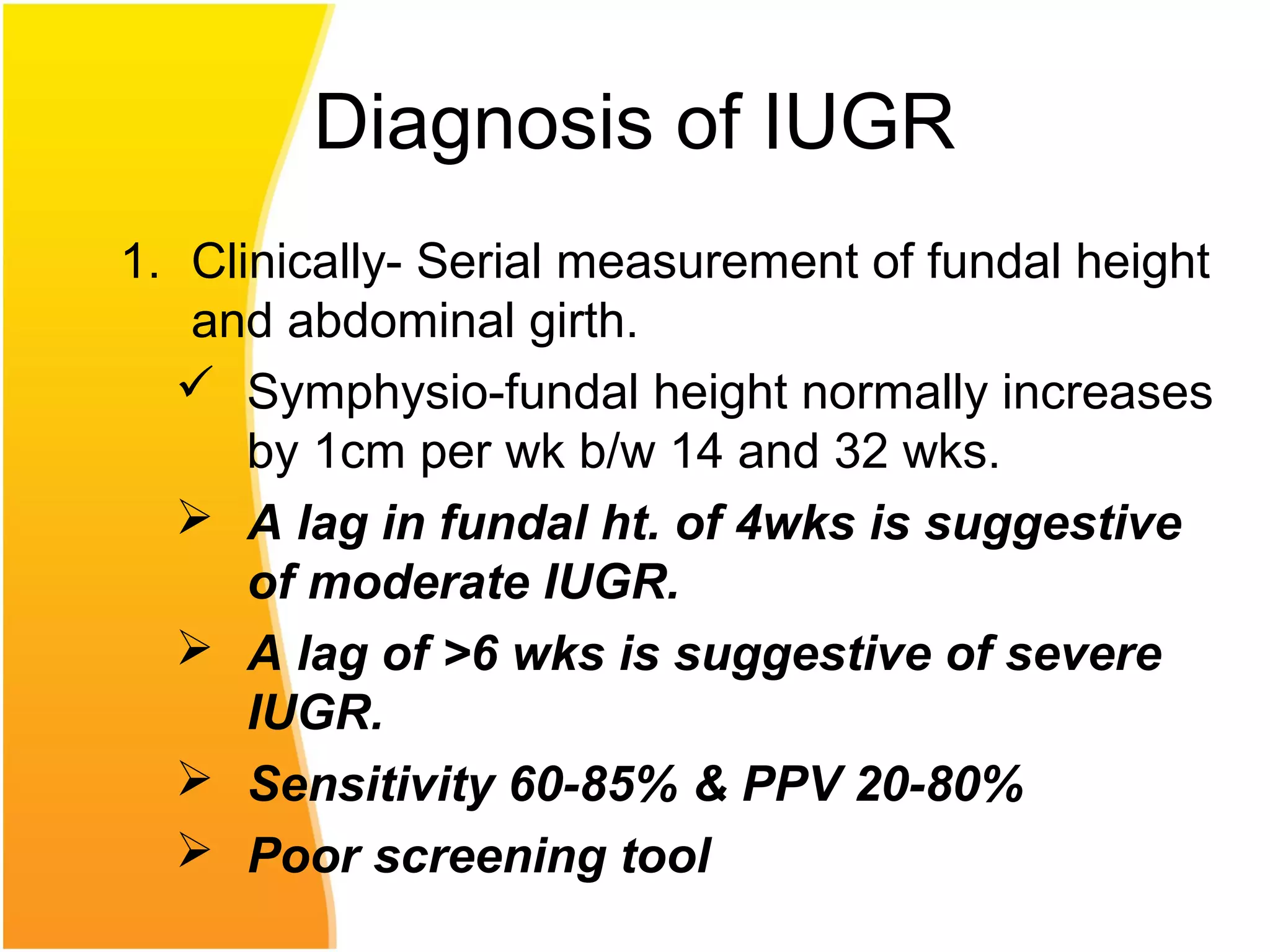 Diagnosis of IUGR

1. Clinically- Serial measurement of fundal height and abdominal girth.

✓ Symphysio-fundal height normally increases by 1cm per wk b/w 14 and 32 wks.

➢ A lag in fundal ht. of 4wks is suggestive of moderate IUGR.

➢ A lag of >6 wks is suggestive of severe IUGR.

➢ Sensitivity 60-85% & PPV 20-80%

➢ Poor screening tool